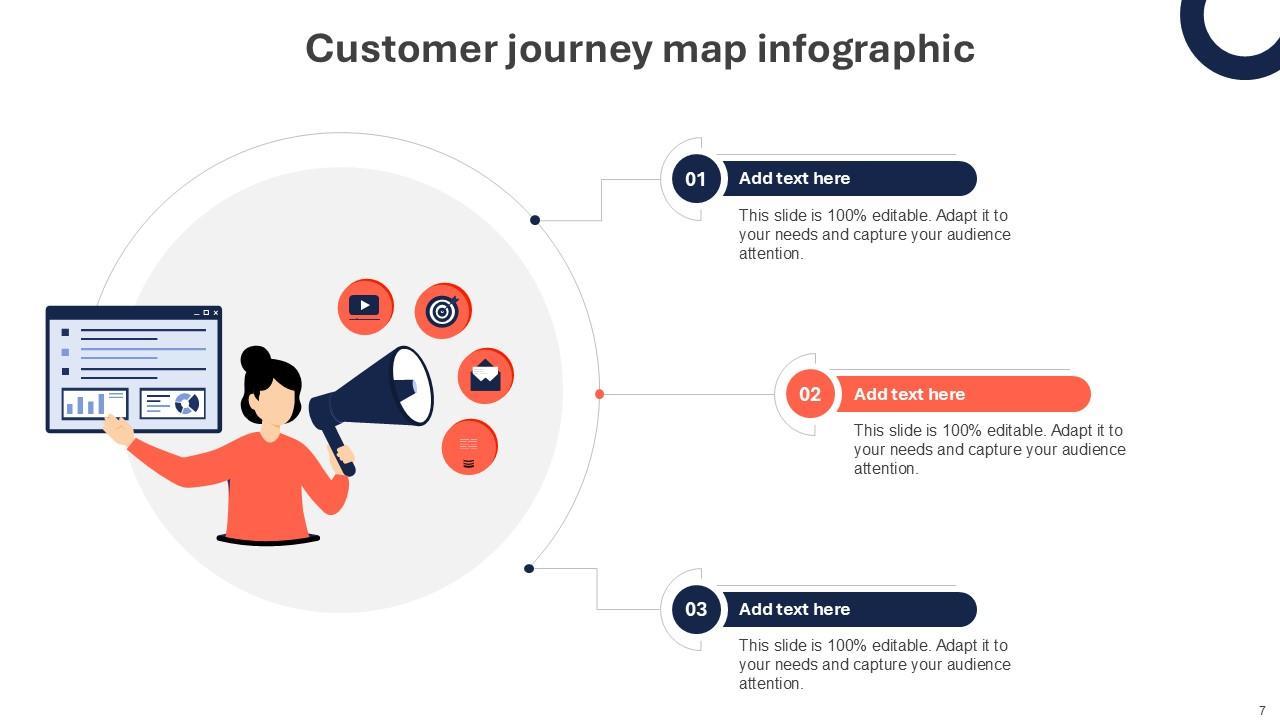 Customer journey map infographic

01 Add text here

This slide is 100% editable. Adapt it to your needs and capture your audience attention.

02 Add text here

This slide is 100% editable. Adapt it to your needs and capture your audience attention.

03 Add text here

This slide is 100% editable. Adapt it to your needs and capture your audience attention.

7